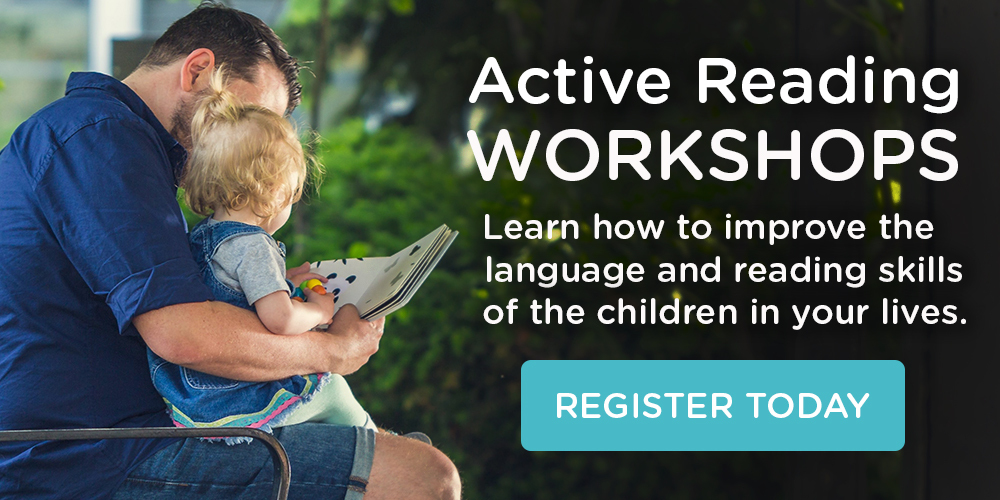 Active Reading
WORKSHOPS

Learn how to improve the language and reading skills of the children in your lives.

REGISTER TODAY